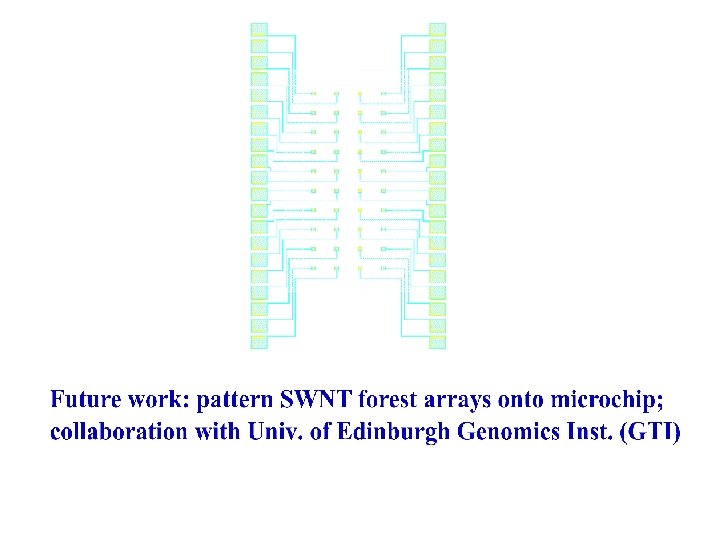 Future work: pattern SWNT forest arrays onto microchip; collaboration with Univ. of Edinburgh Genomics Inst. (GTI)